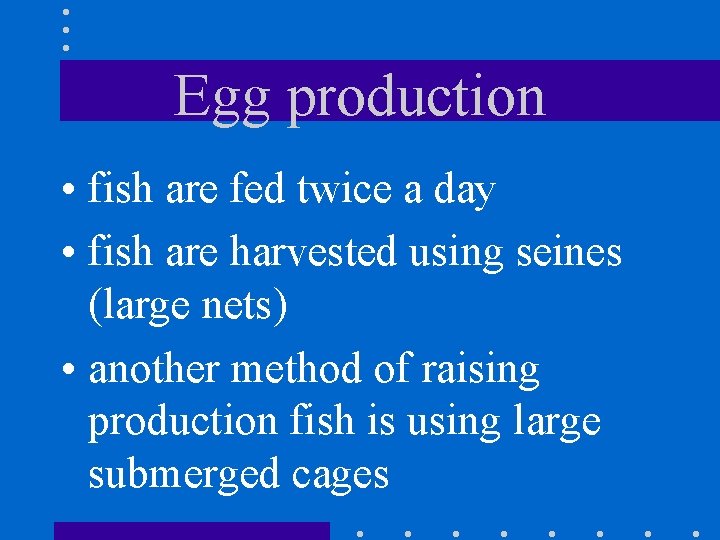 Egg production

• fish are fed twice a day

• fish are harvested using seines (large nets)

• another method of raising production fish is using large submerged cages